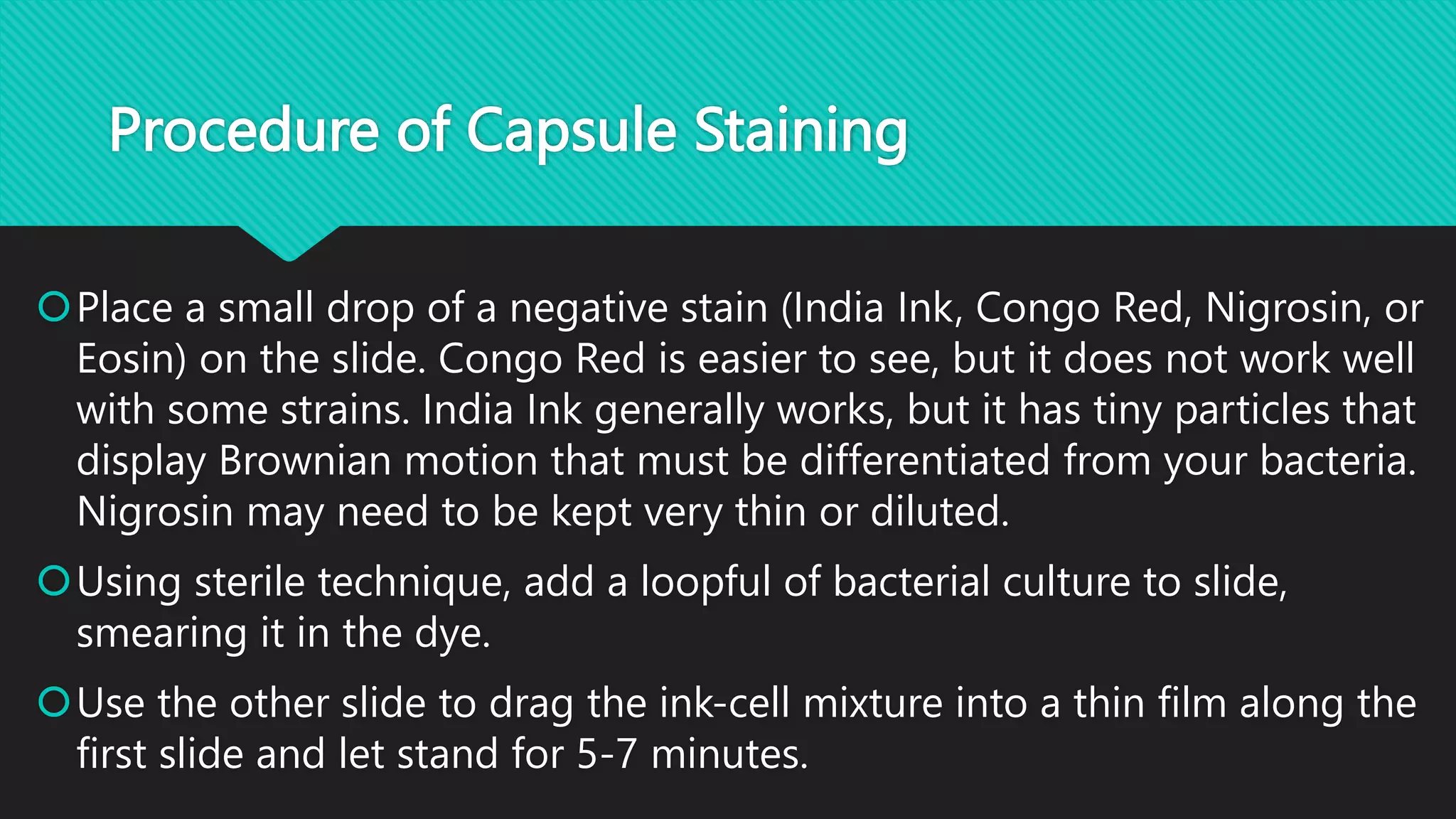 Procedure of Capsule Staining

Place a small drop of a negative stain (India Ink, Congo Red, Nigrosin, or Eosin) on the slide. Congo Red is easier to see, but it does not work well with some strains. India Ink generally works, but it has tiny particles that display Brownian motion that must be differentiated from your bacteria. Nigrosin may need to be kept very thin or diluted.

Using sterile technique, add a loopful of bacterial culture to slide, smearing it in the dye.

Use the other slide to drag the ink-cell mixture into a thin film along the first slide and let stand for 5-7 minutes.